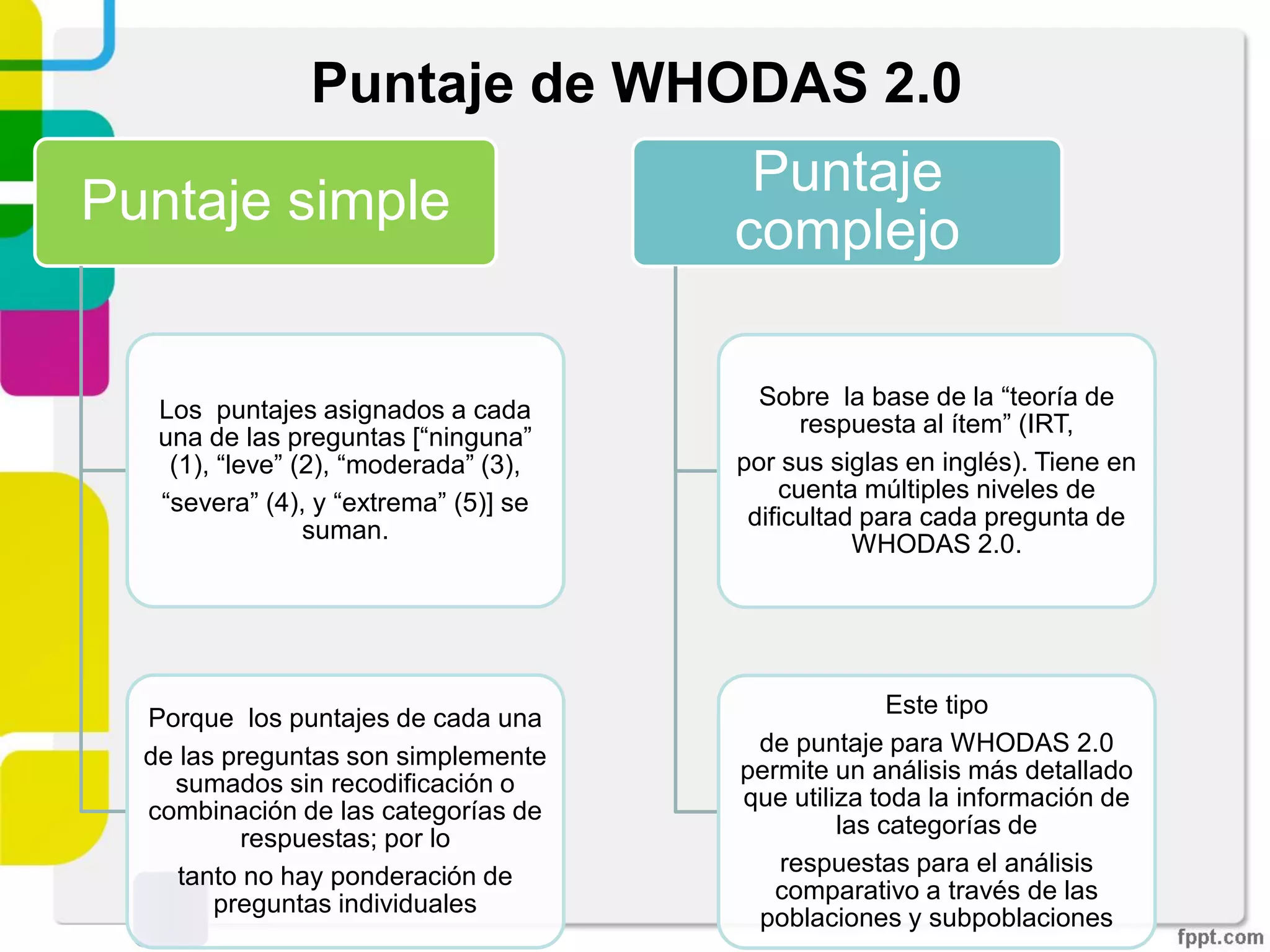 Puntaje de WHODAS 2.0

Puntaje simple

Los puntajes asignados a cada una de las preguntas [“ninguna” (1), “leve” (2), “moderada” (3), “severa” (4), y “extrema” (5)] se suman.

Porque los puntajes de cada una de las preguntas son simplemente sumados sin recodificación o combinación de las categorías de respuestas; por lo tanto no hay ponderación de preguntas individuales

Puntaje complejo

Sobre la base de la “teoría de respuesta al ítem” (IRT, por sus siglas en inglés). Tiene en cuenta múltiples niveles de dificultad para cada pregunta de WHODAS 2.0.

Este tipo de puntaje para WHODAS 2.0 permite un análisis más detallado que utiliza toda la información de las categorías de respuestas para el análisis comparativo a través de las poblaciones y subpoblaciones

fppt.com